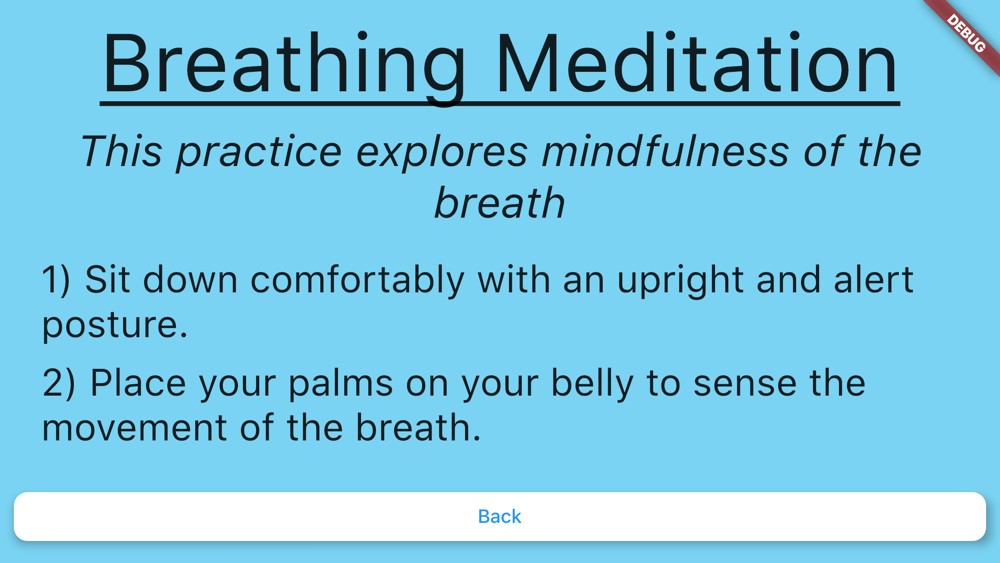 DEBUG

Breathing Meditation

This practice explores mindfulness of the breath

1) Sit down comfortably with an upright and alert posture.

2) Place your palms on your belly to sense the movement of the breath.

Back